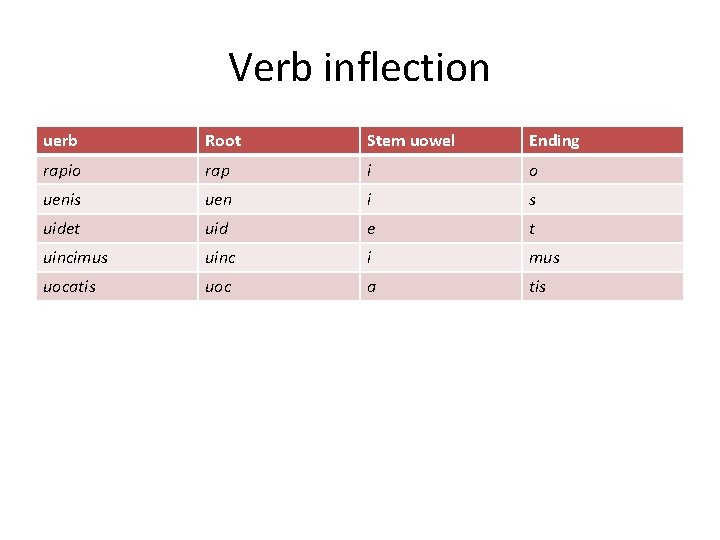 Verb inflection

| uerb | Root | Stem uowel | Ending |
|---|---|---|---|
| rapio | rap | i | o |
| uenis | uen | i | s |
| uidet | uid | e | t |
| uincimus | uinc | i | mus |
| uocatis | uoc | a | tis |